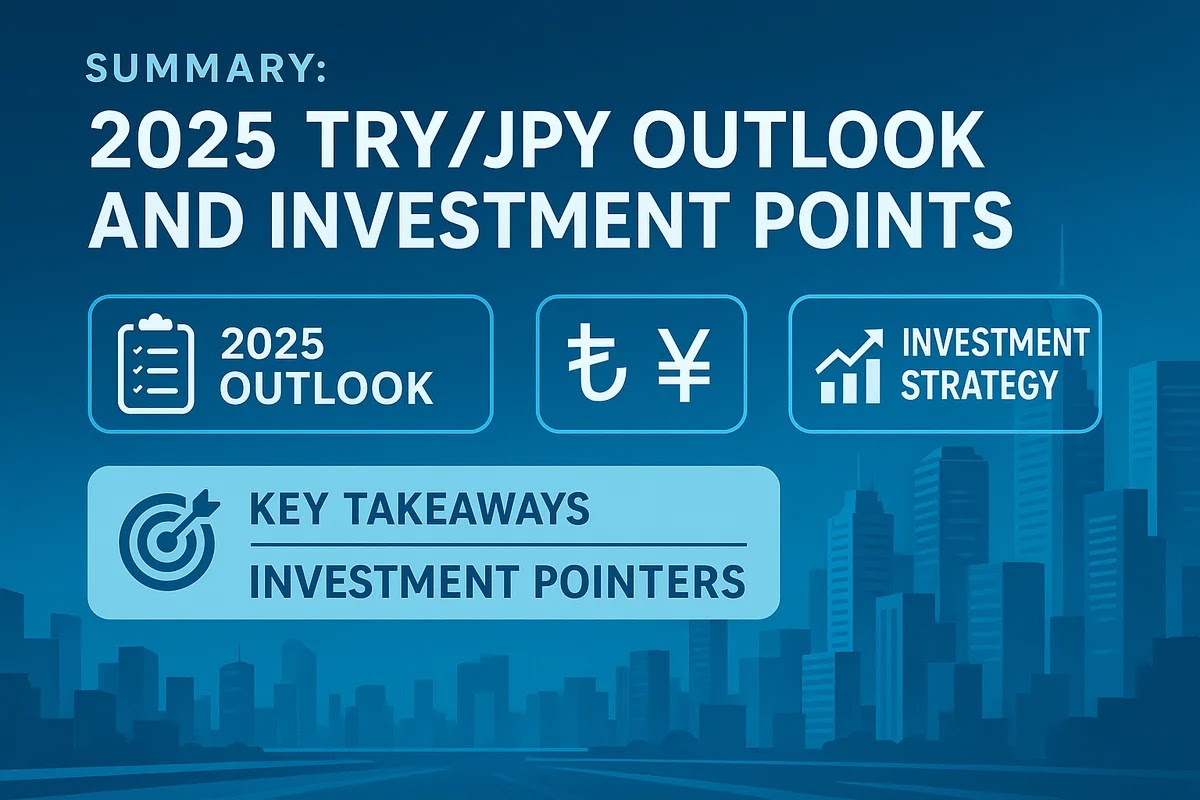 SUMMARY:

2025 TRY/JPY OUTLOOK AND INVESTMENT POINTS

2025 OUTLOOK

₺ ¥

INVESTMENT STRATEGY

KEY TAKEAWAYS

INVESTMENT POINTERS